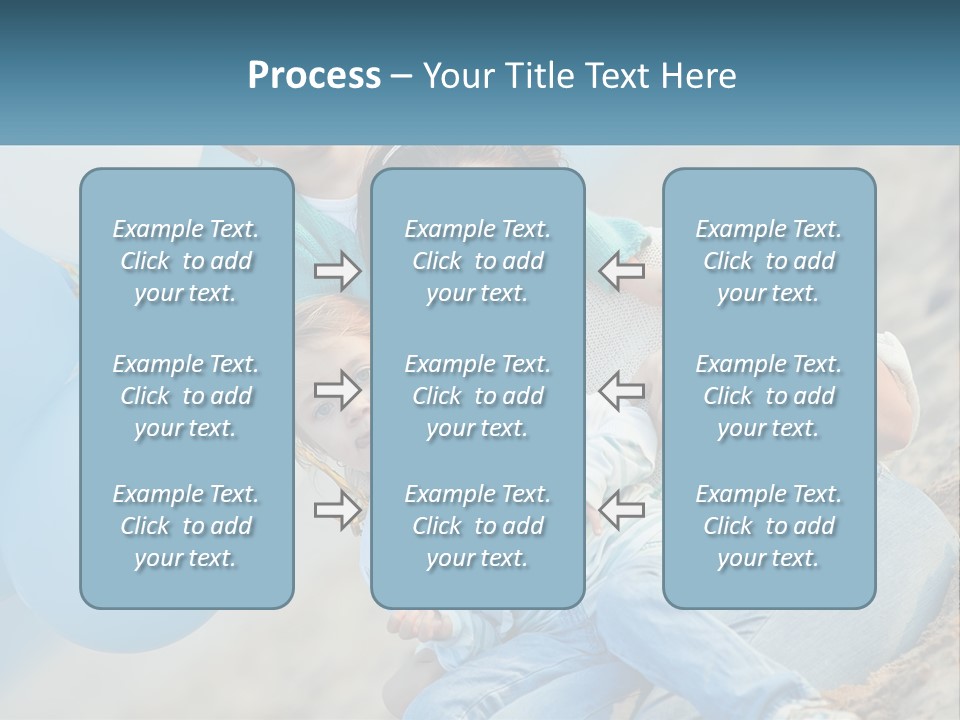 Process – Your Title Text Here

Example Text. Click to add your text.

Example Text. Click to add your text.

Example Text. Click to add your text.

Example Text. Click to add your text.

Example Text. Click to add your text.

Example Text. Click to add your text.

Example Text. Click to add your text.

Example Text. Click to add your text.

Example Text. Click to add your text.